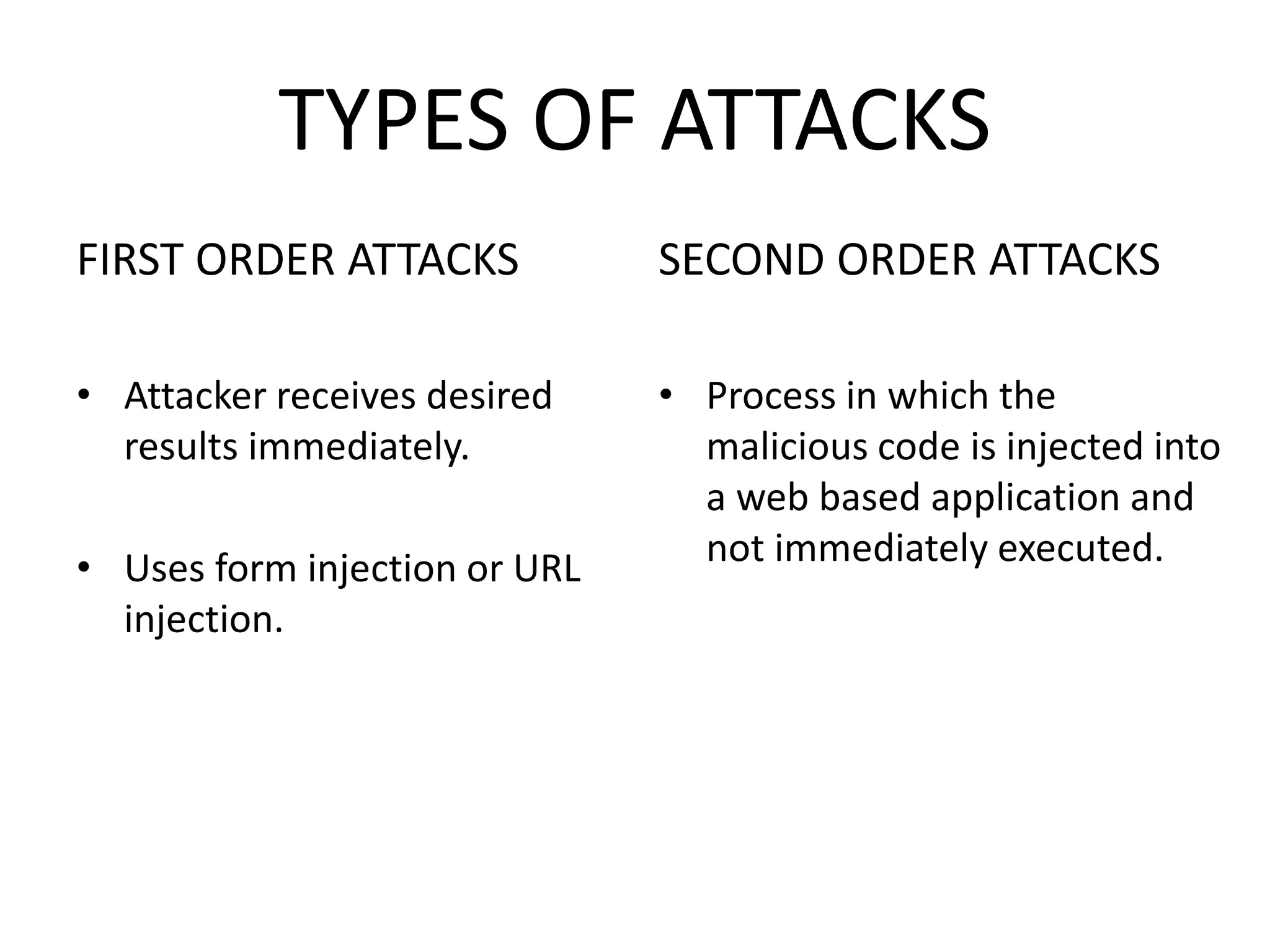 TYPES OF ATTACKS

FIRST ORDER ATTACKS

• Attacker receives desired results immediately.

• Uses form injection or URL injection.

SECOND ORDER ATTACKS

• Process in which the malicious code is injected into a web based application and not immediately executed.